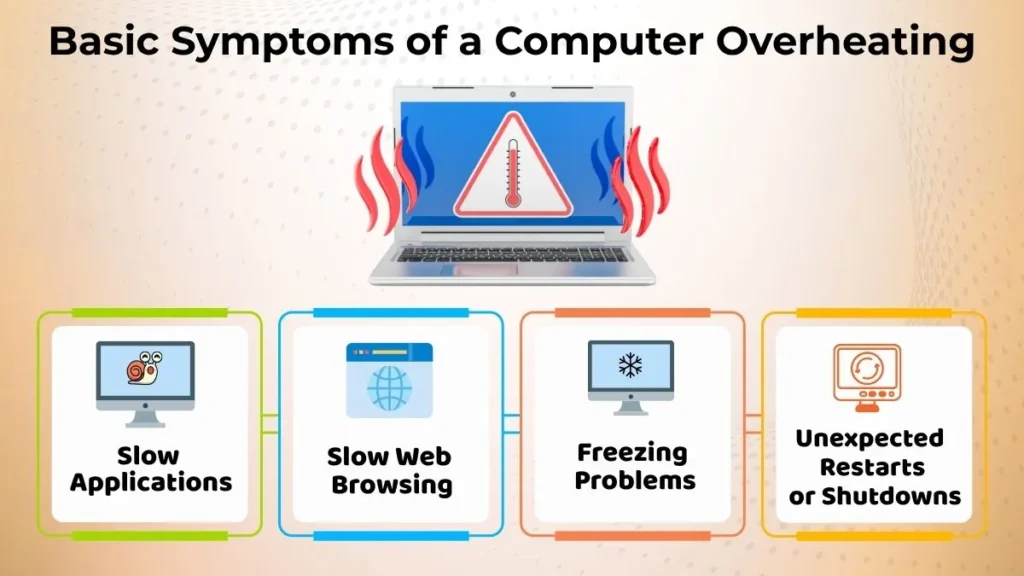 Basic Symptoms of a Computer Overheating

Slow Applications

Slow Web Browsing

Freezing Problems

Unexpected Restarts or Shutdowns